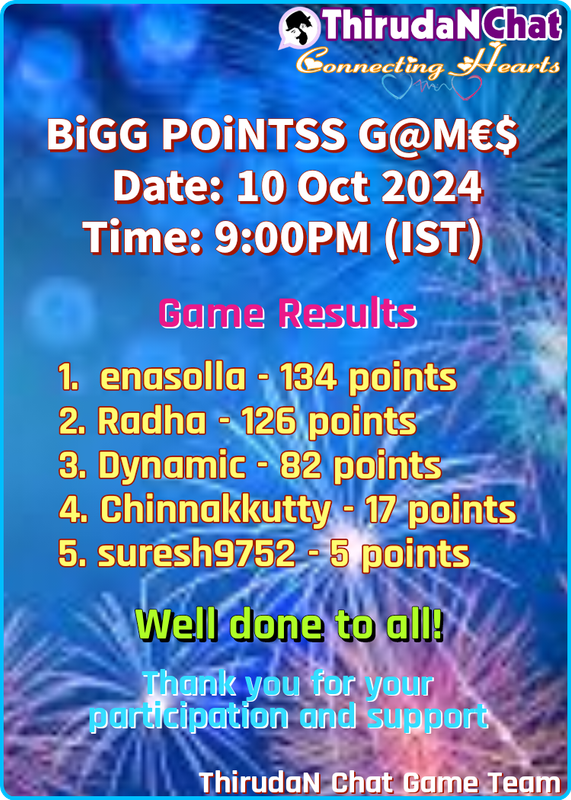 ThirudaNChat
Connecting Hearts

BiGG POiNTSS G@M€$
Date: 10 Oct 2024
Time: 9:00PM (IST)

Game Results

1. enasolla - 134 points
2. Radha - 126 points
3. Dynamic - 82 points
4. Chinnakkutty - 17 points
5. suresh9752 - 5 points

Well done to all!

Thank you for your participation and support

ThirudaN Chat Game Team